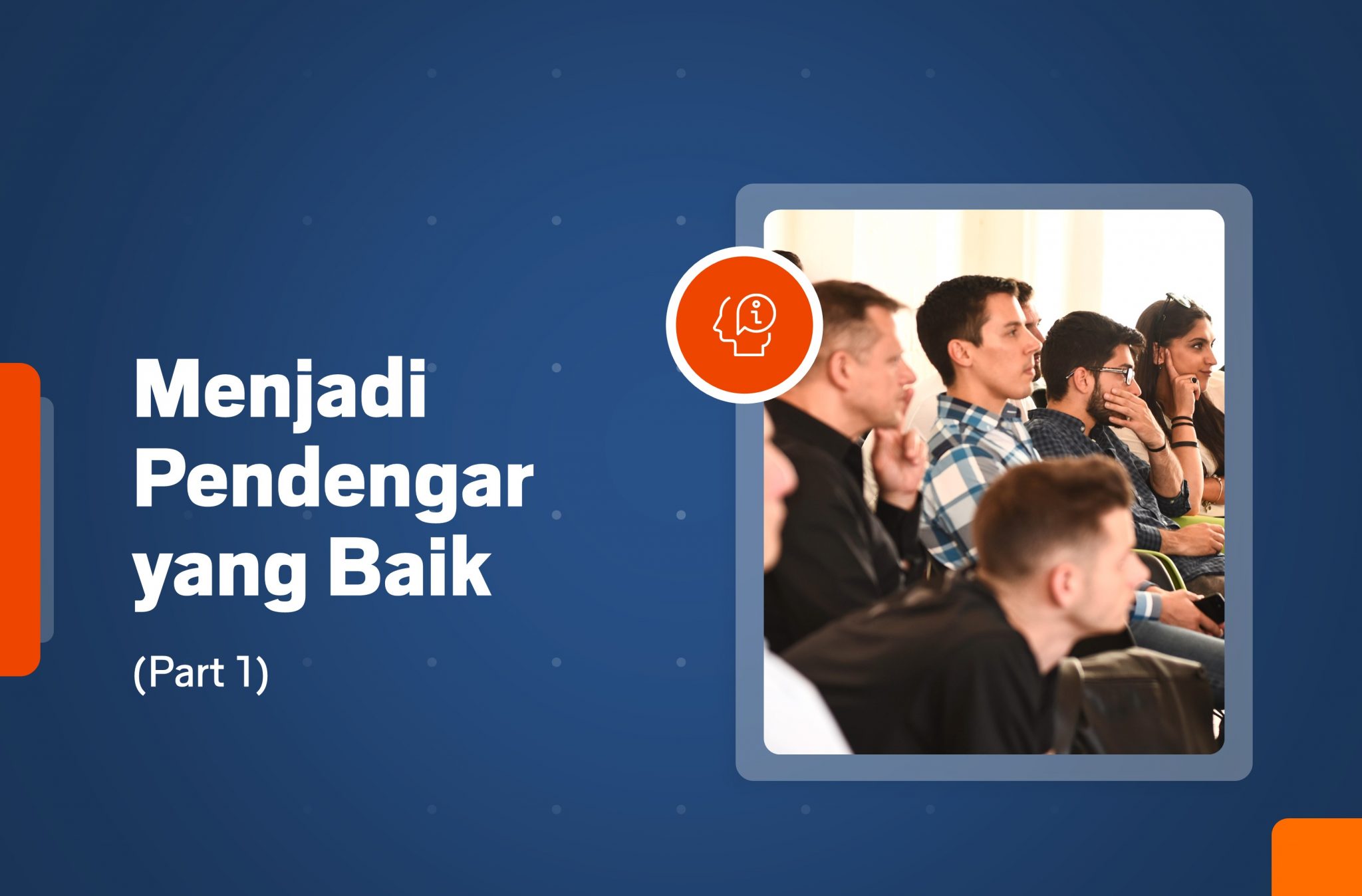 Menjadi Pendengar yang Baik

(Part 1)